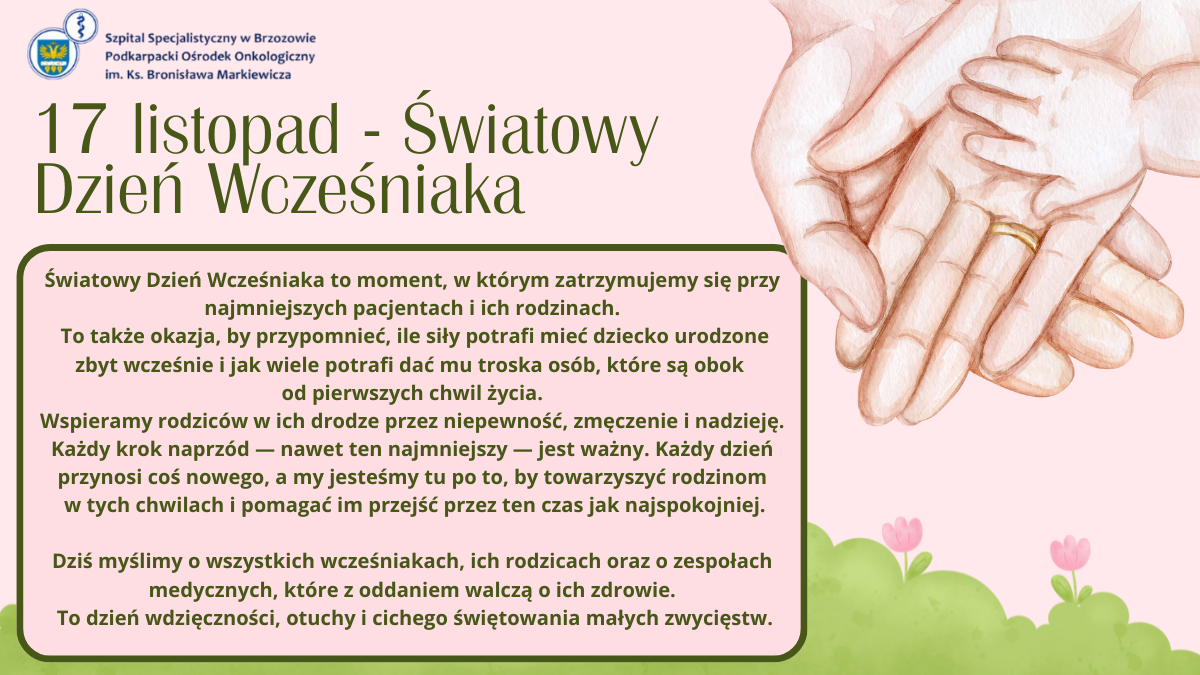 Szpital Specjalistyczny w Brzozowie
Podkarpacki Ośrodek Onkologiczny
im. Ks. Bronisława Markiewicza

17 listopad - Światowy Dzień Wcześniaka

Światowy Dzień Wcześniaka to moment, w którym zatrzymujemy się przy najmniejszych pacjentach i ich rodzinach.
To także okazja, by przypomnieć, ile siły potrafi mieć dziecko urodzone zbyt wcześnie i jak wiele potrafi dać mu troska osób, które są obok od pierwszych chwil życia.
Wspieramy rodziców w ich drodze przez niepewność, zmęczenie i nadzieję. Każdy krok naprzód — nawet ten najmniejszy — jest ważny. Każdy dzień przynosi coś nowego, a my jesteśmy tu po to, by towarzyszyć rodzinom w tych chwilach i pomagać im przejść przez ten czas jak najspokojniej.

Dziś myślimy o wszystkich wcześniakach, ich rodzicach oraz o zespołach medycznych, które z oddaniem walczą o ich zdrowie.
To dzień wdzięczności, otuchy i cichego świętowania małych zwycięstw.